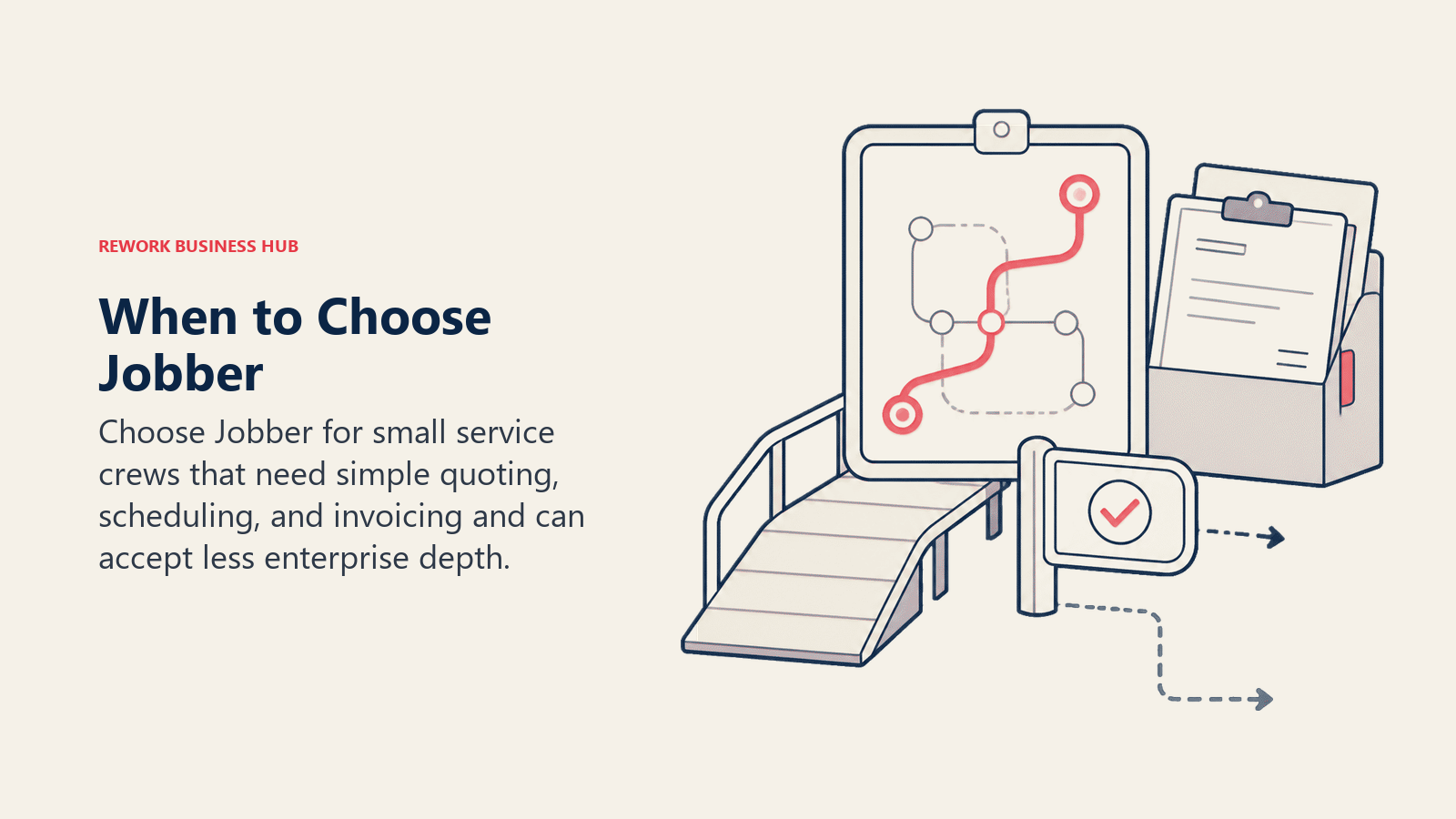 REWORK BUSINESS HUB

When to Choose Jobber

Choose Jobber for small service crews that need simple quoting, scheduling, and invoicing and can accept less enterprise depth.